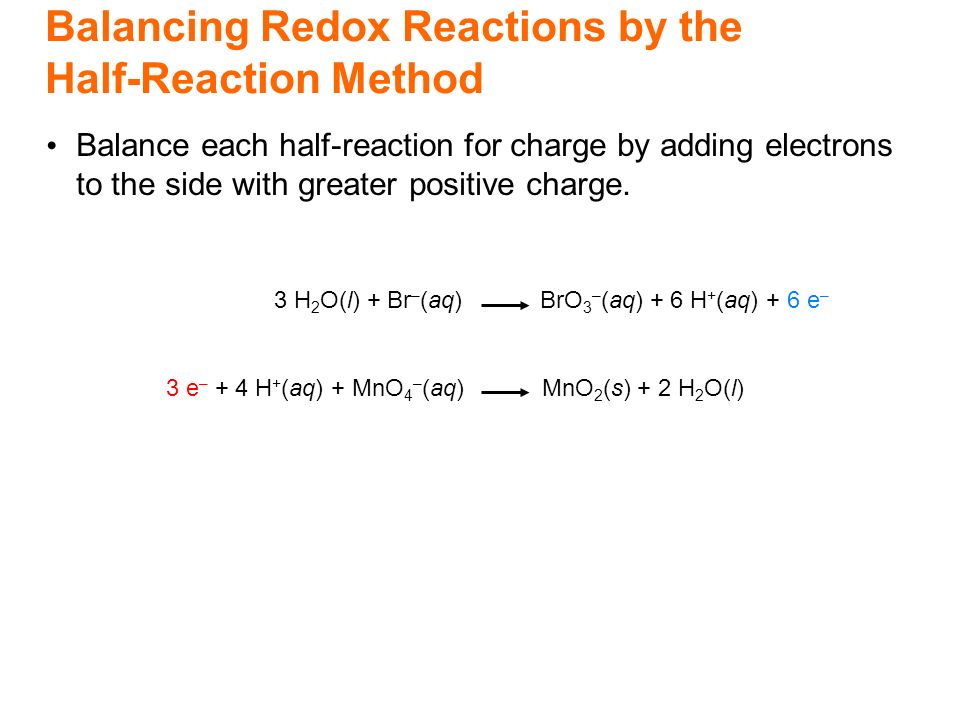 Balancing Redox Reactions by the Half-Reaction Method

• Balance each half-reaction for charge by adding electrons to the side with greater positive charge.

$3\ H_2O(l) + Br^-(aq) \longrightarrow BrO_3^-(aq) + 6\ H^+(aq) + 6\ e^-$

$3\ e^- + 4\ H^+(aq) + MnO_4^-(aq) \longrightarrow MnO_2(s) + 2\ H_2O(l)$